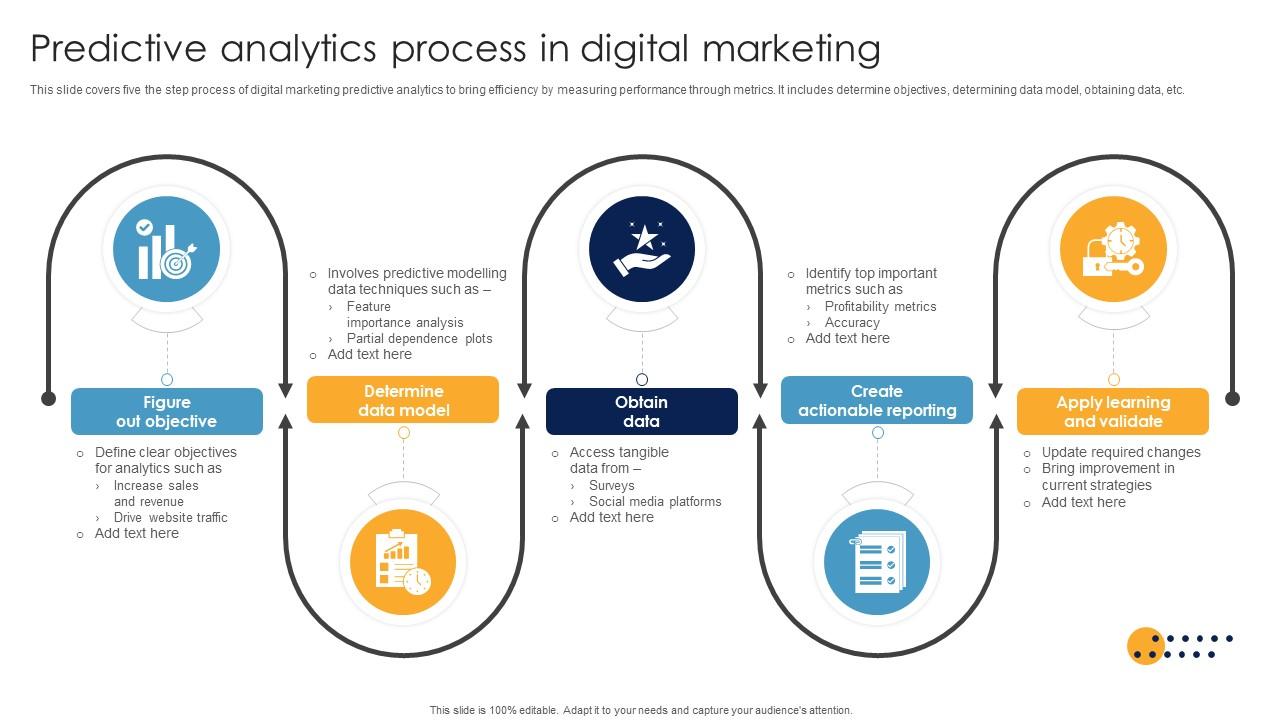 Predictive analytics process in digital marketing

This slide covers five the step process of digital marketing predictive analytics to bring efficiency by measuring performance through metrics. It includes determine objectives, determining data model, obtaining data, etc.

Figure out objective

o Define clear objectives for analytics such as
› Increase sales and revenue
› Drive website traffic
o Add text here

o Involves predictive modelling data techniques such as –
› Feature importance analysis
› Partial dependence plots
o Add text here

Determine data model

Obtain data

o Access tangible data from –
› Surveys
› Social media platforms
o Add text here

o Identify top important metrics such as
› Profitability metrics
› Accuracy
o Add text here

Create actionable reporting

Apply learning and validate

o Update required changes
o Bring improvement in current strategies
o Add text here

This slide is 100% editable. Adapt it to your needs and capture your audience's attention.